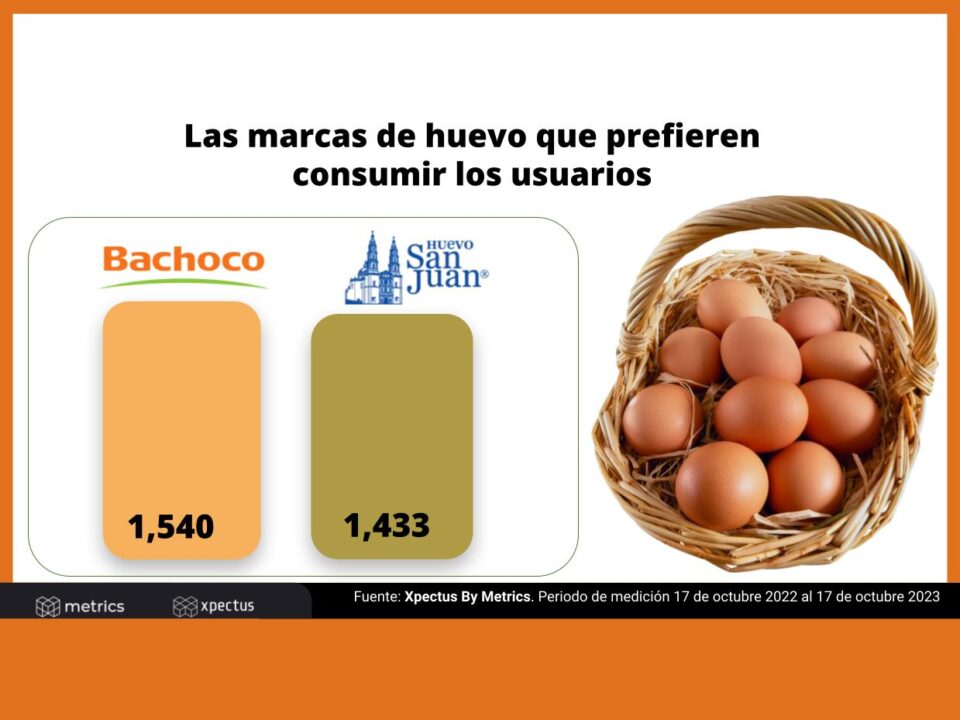 Las marcas de huevo que prefieren consumir los usuarios

Bachoco

HUEVO San Juan®

1,540

1,433

metrics

xpectus

Fuente: Xpectus By Metrics. Periodo de medición 17 de octubre 2022 al 17 de octubre 2023